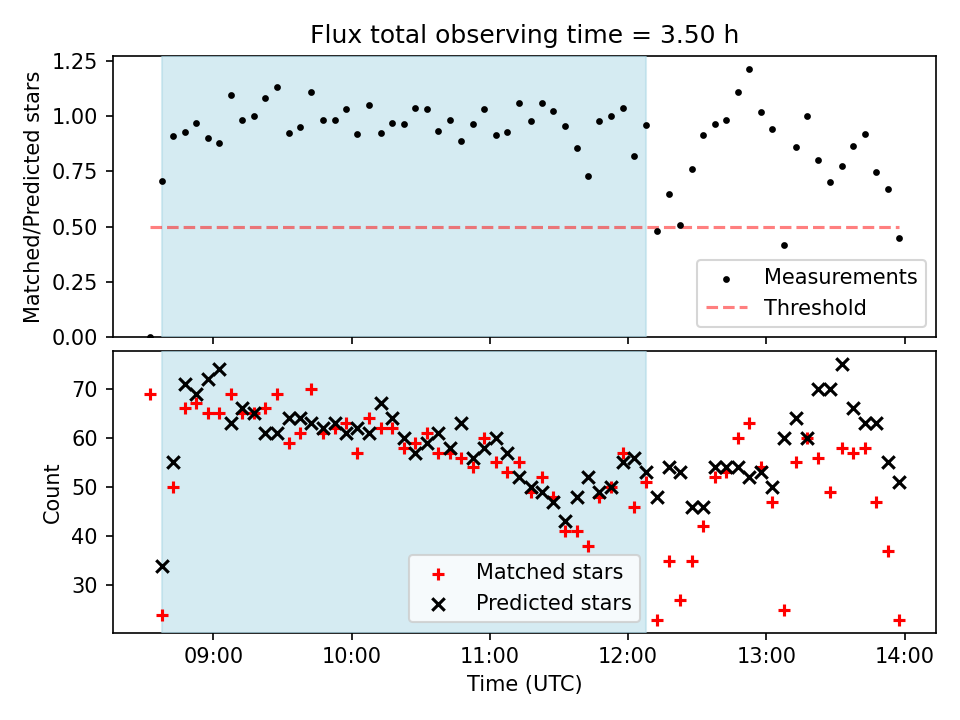 Flux total observing time = 3.50 h

Matched/Predicted stars

1.25
1.00
0.75
0.50
0.25
0.00

Measurements
Threshold

Count

70
60
50
40
30

Matched stars
Predicted stars

09:00
10:00
11:00
12:00
13:00
14:00

Time (UTC)